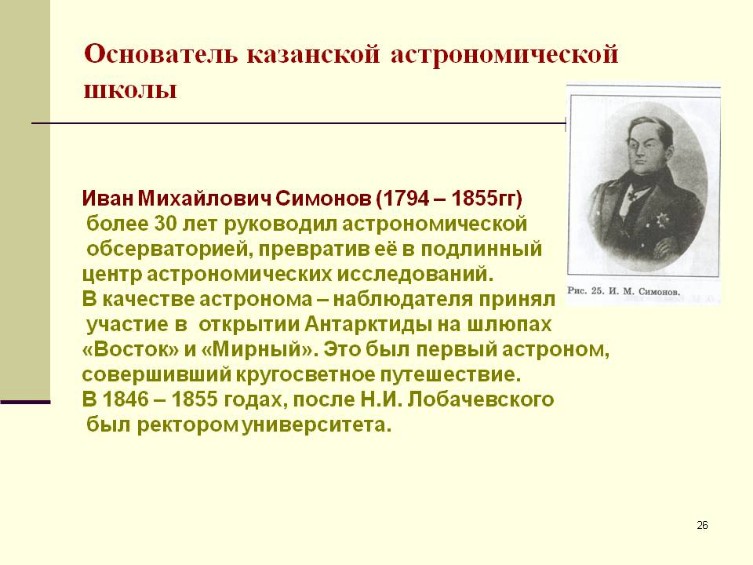 Основатель казанской астрономической школы

Рис. 25. И. М. Симонов.

Иван Михайлович Симонов (1794 – 1855гг) более 30 лет руководил астрономической обсерваторией, превратив её в подлинный центр астрономических исследований. В качестве астронома – наблюдателя принял участие в открытии Антарктиды на шлюпах «Восток» и «Мирный». Это был первый астроном, совершивший кругосветное путешествие. В 1846 – 1855 годах, после Н.И. Лобачевского был ректором университета.

26